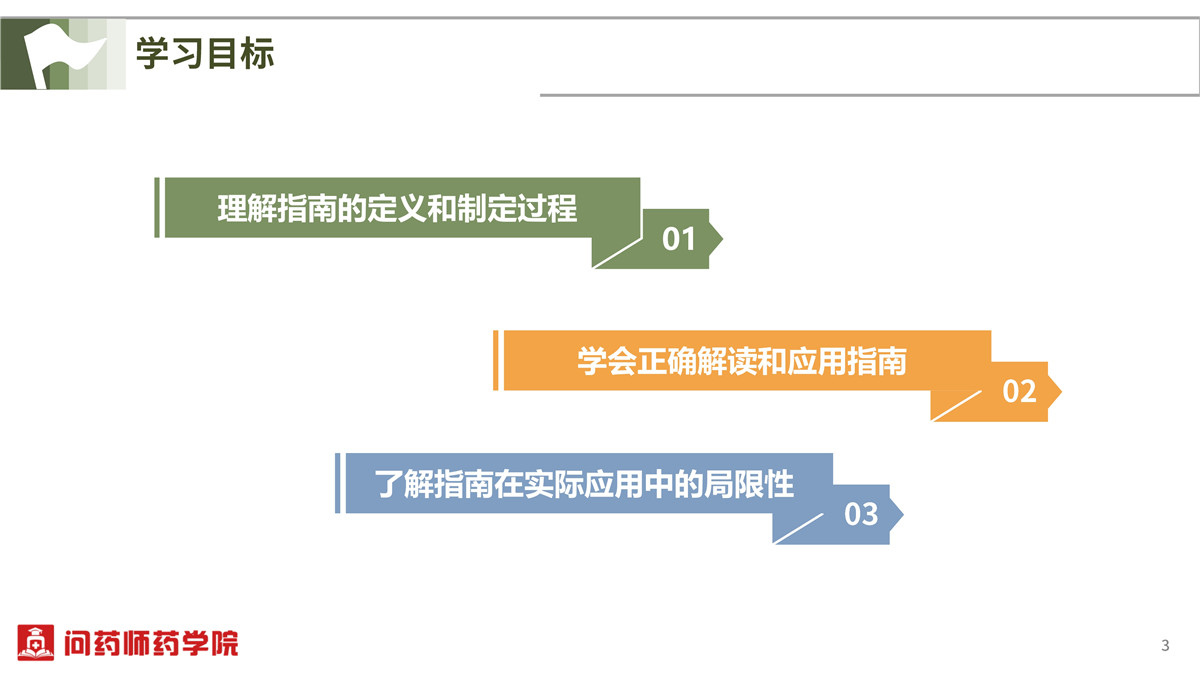 学习目标

理解指南的定义和制定过程

01

学会正确解读和应用指南

02

了解指南在实际应用中的局限性

03

问药师药学院

3